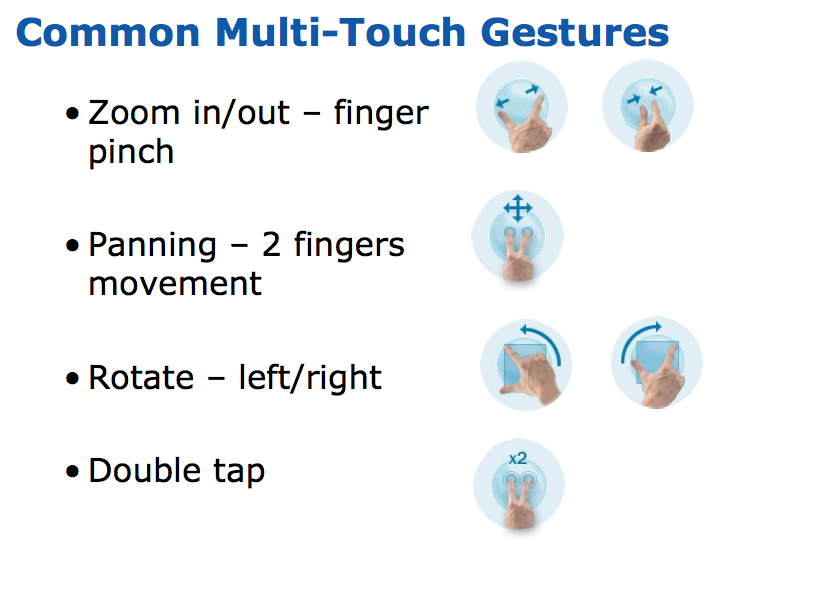 Common Multi-Touch Gestures

• Zoom in/out – finger pinch

• Panning – 2 fingers movement

• Rotate – left/right

• Double tap

x2